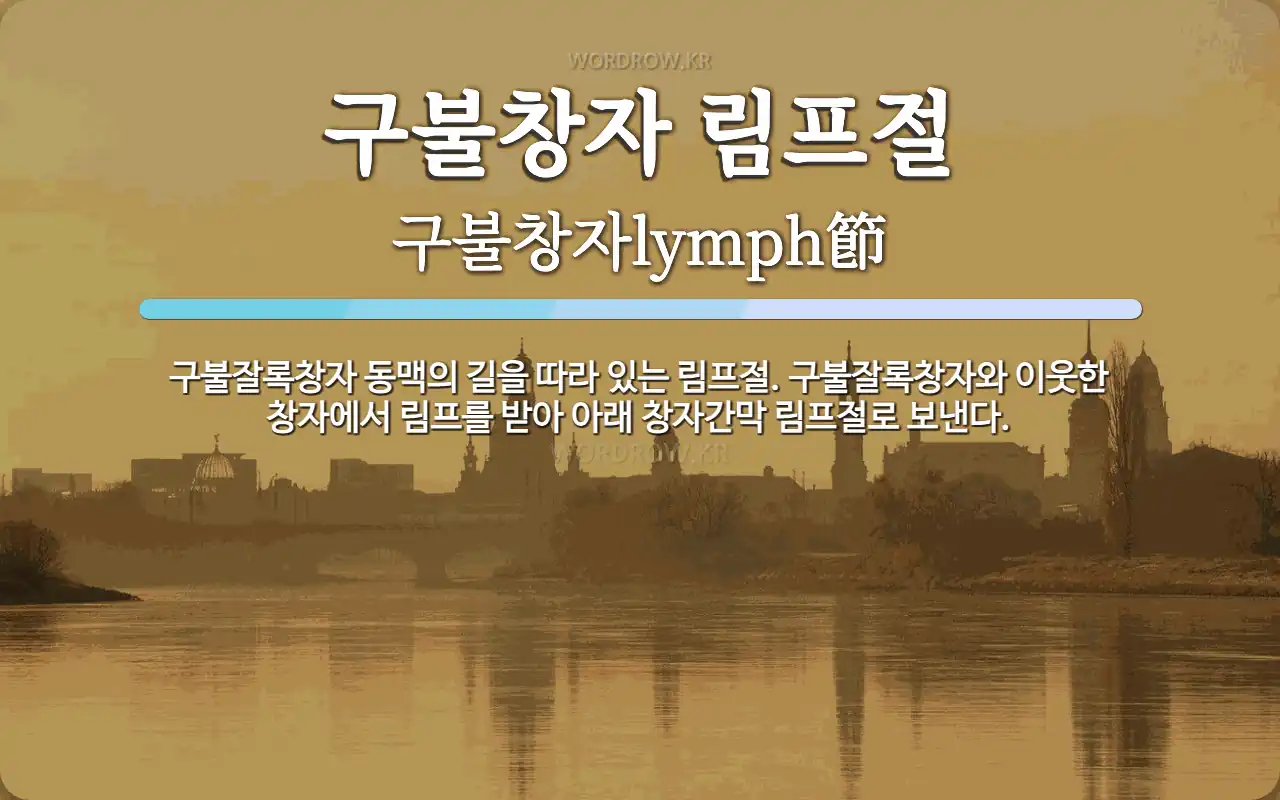 WORDROW.KR

구불창자 림프절

구불창자lymph節

구불잘록창자 동맥의 길을 따라 있는 림프절. 구불잘록창자와 이웃한 창자에서 림프를 받아 아래 창자간막 림프절로 보낸다.

WORDROW.KR